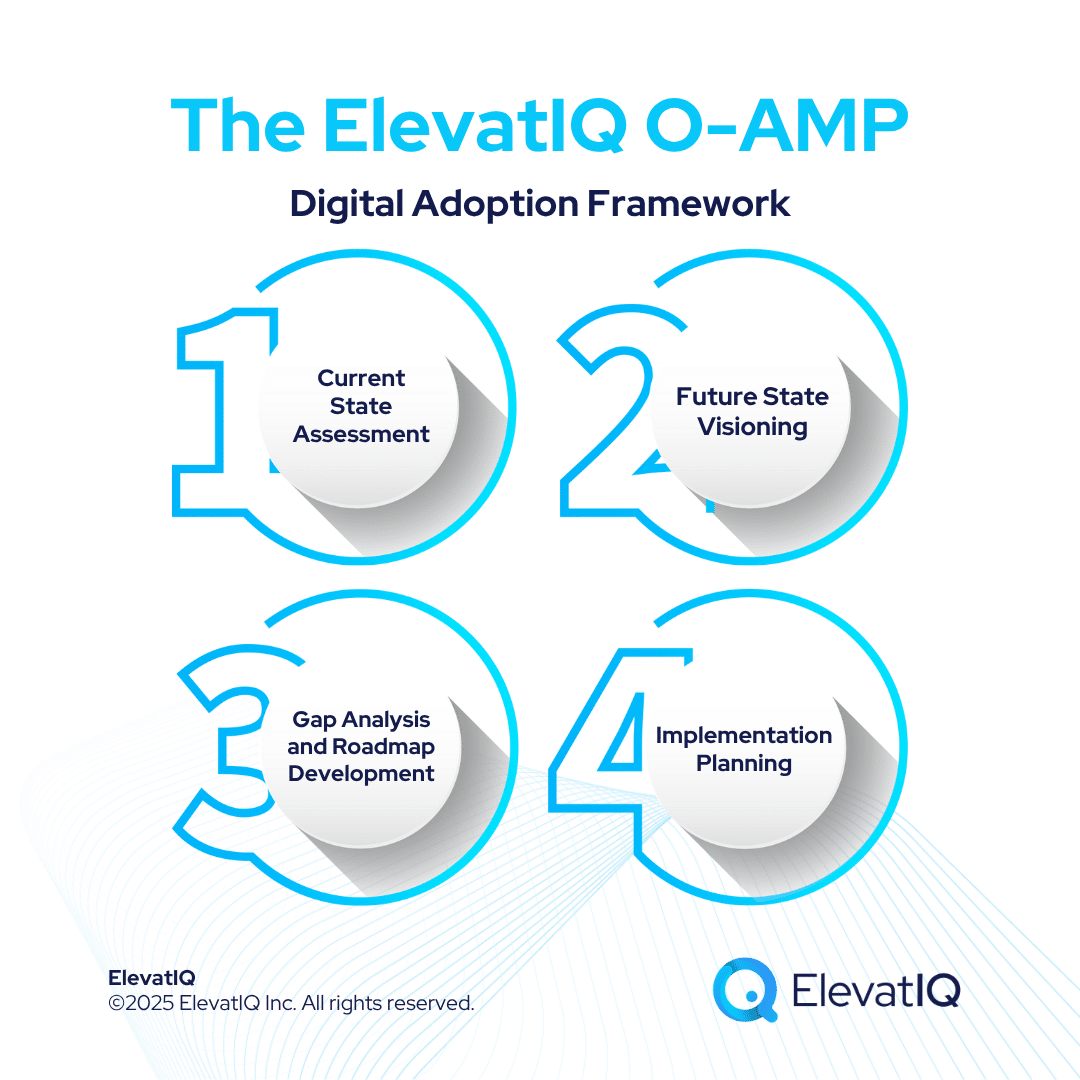 The ElevatIQ O-AMP

Digital Adoption Framework

1

Current State Assessment

2

Future State Visioning

3

Gap Analysis and Roadmap Development

4

Implementation Planning

ElevatIQ
©2025 ElevatIQ Inc. All rights reserved.

ElevatIQ